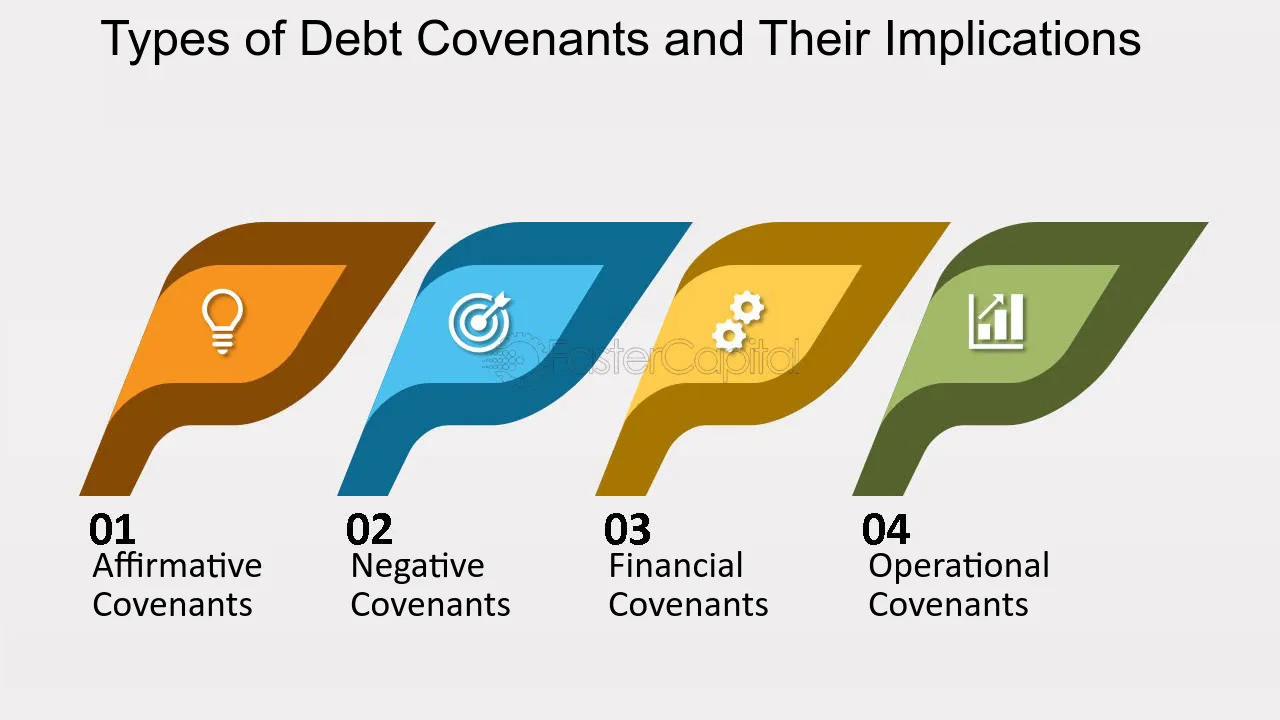 Types of Debt Covenants and Their Implications

FasterCapital

01
Affirmative Covenants

02
Negative Covenants

03
Financial Covenants

04
Operational Covenants